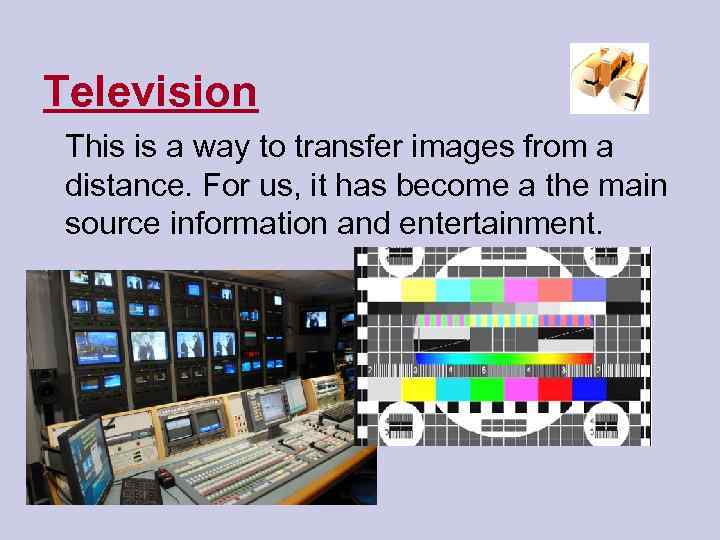 Television

This is a way to transfer images from a distance. For us, it has become a the main source information and entertainment.